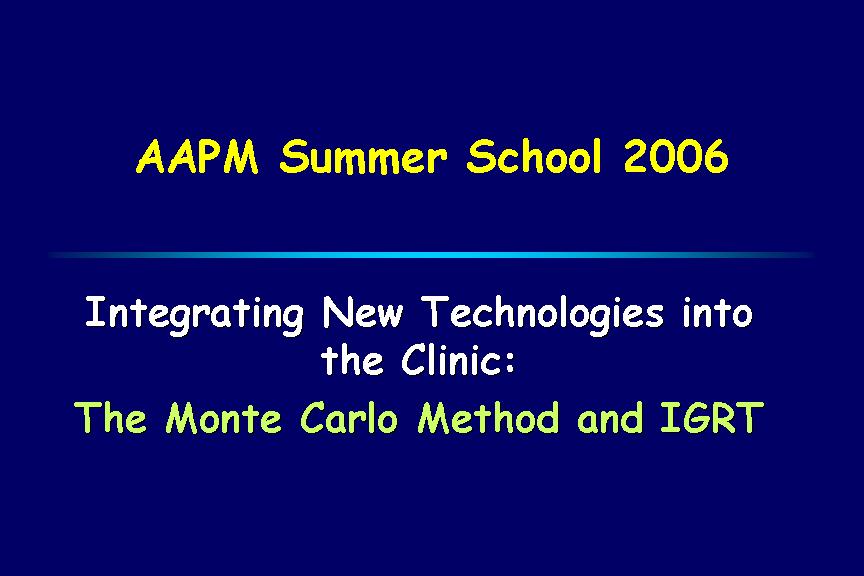 AAPM Summer School 2006

Integrating New Technologies into the Clinic:

The Monte Carlo Method and IGRT